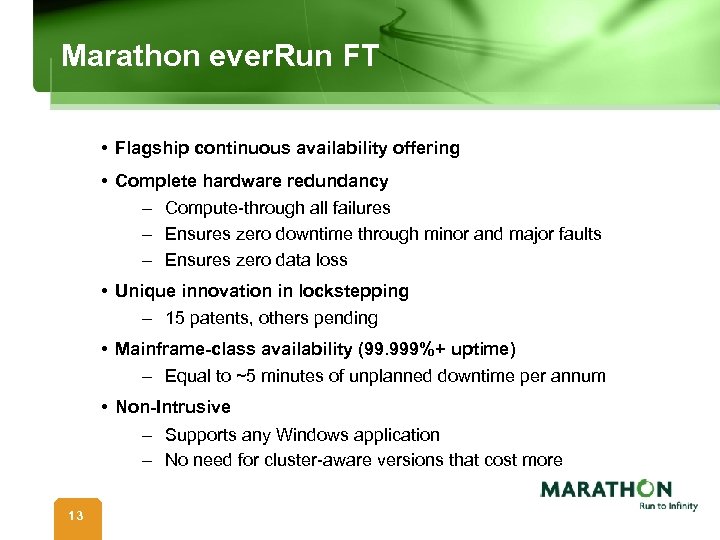 Marathon everRun FT

• Flagship continuous availability offering

• Complete hardware redundancy
– Compute-through all failures
– Ensures zero downtime through minor and major faults
– Ensures zero data loss

• Unique innovation in lockstepping
– 15 patents, others pending

• Mainframe-class availability (99.999%+ uptime)
– Equal to ~5 minutes of unplanned downtime per annum

• Non-Intrusive
– Supports any Windows application
– No need for cluster-aware versions that cost more

13

MARATHON
Run to Infinity